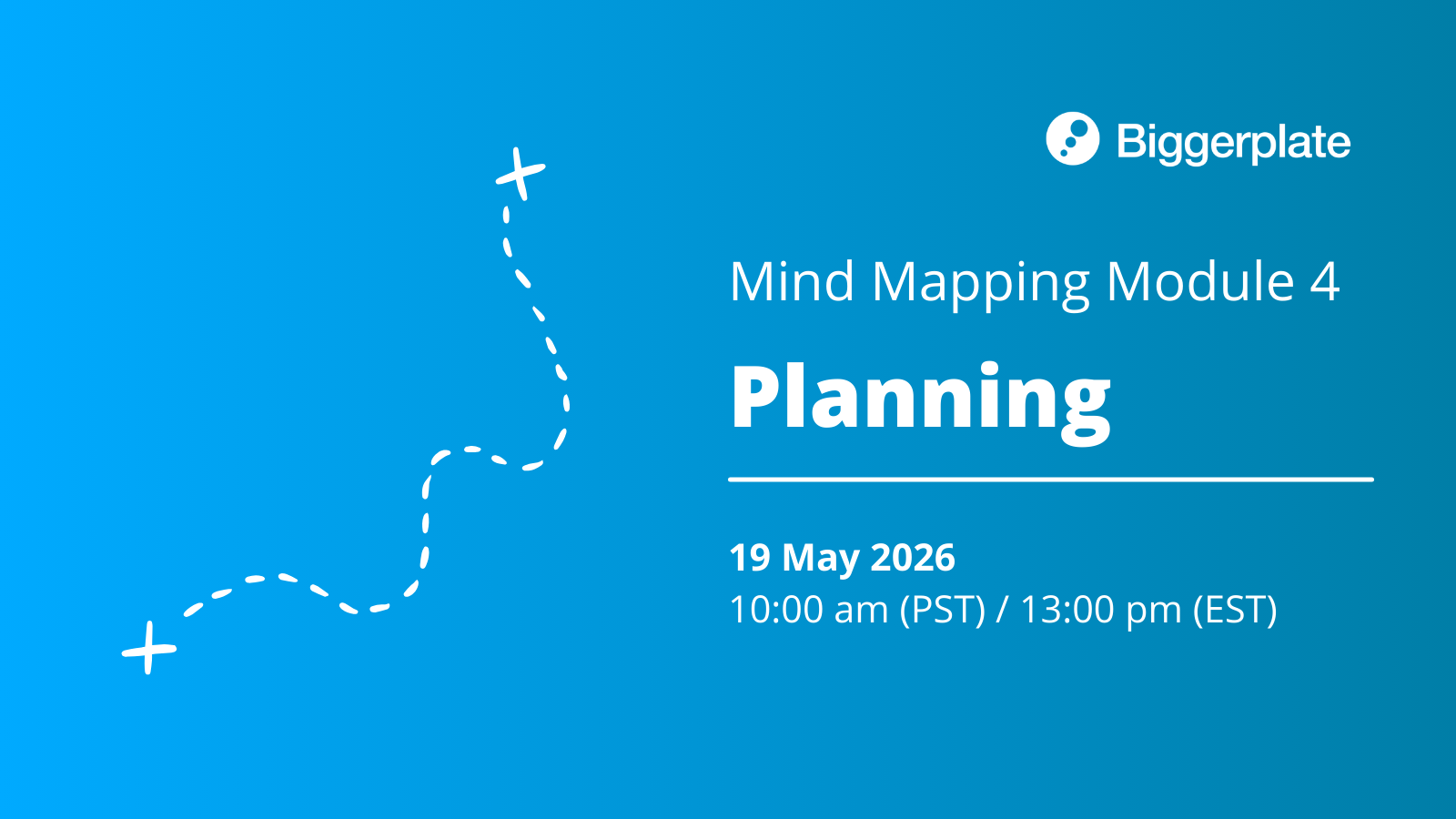 Biggerplate

Mind Mapping Module 4

Planning

19 May 2026
10:00 am (PST) / 13:00 pm (EST)